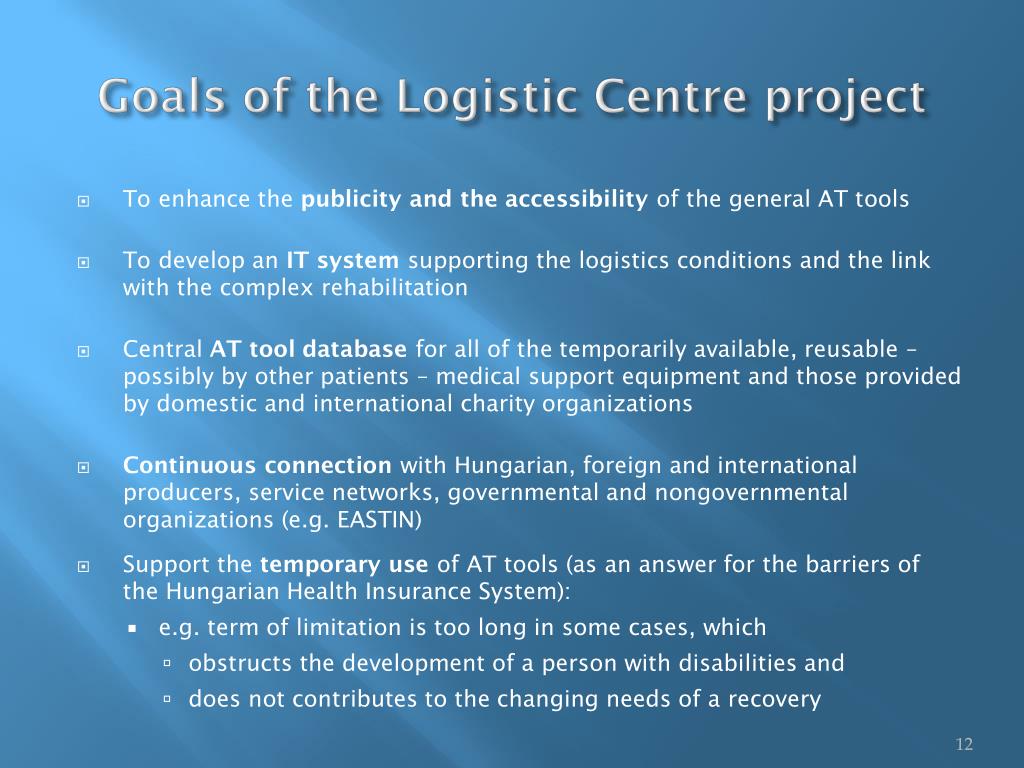 Goals of the Logistic Centre project

To enhance the publicity and the accessibility of the general AT tools

To develop an IT system supporting the logistics conditions and the link with the complex rehabilitation

Central AT tool database for all of the temporarily available, reusable – possibly by other patients – medical support equipment and those provided by domestic and international charity organizations

Continuous connection with Hungarian, foreign and international producers, service networks, governmental and nongovernmental organizations (e.g. EASTIN)

Support the temporary use of AT tools (as an answer for the barriers of the Hungarian Health Insurance System):

e.g. term of limitation is too long in some cases, which

obstructs the development of a person with disabilities and

does not contributes to the changing needs of a recovery

12